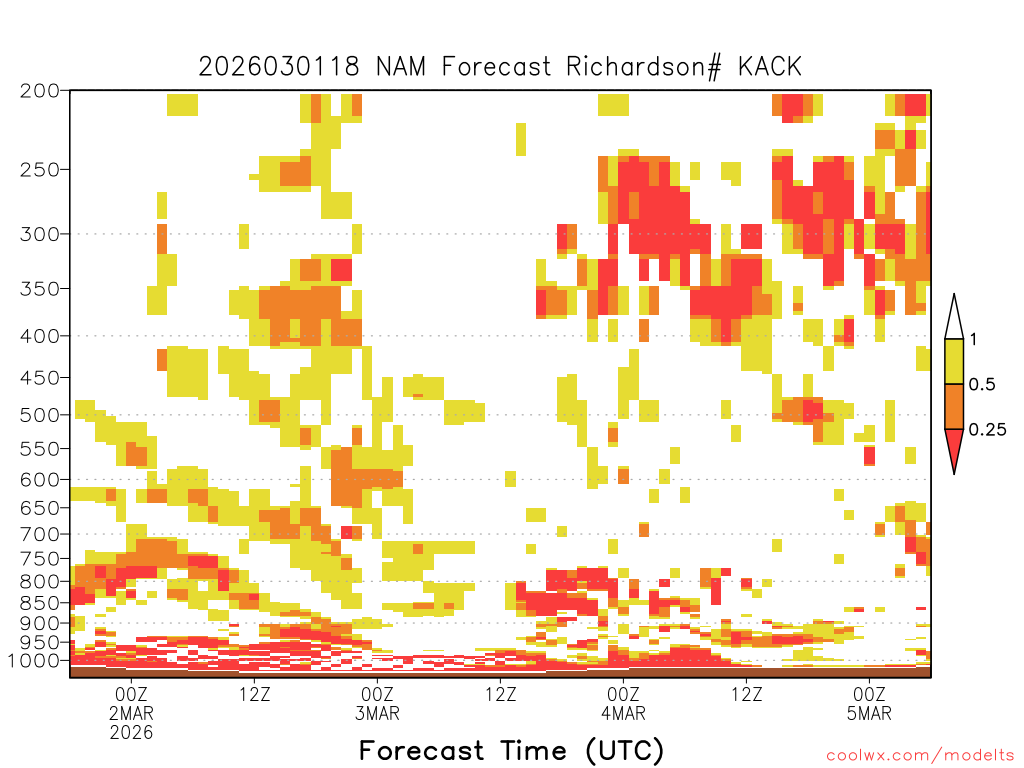 2026030118 NAM Forecast Richardson# KACK

200
250
300
350
400
450
500
550
600
650
700
750
800
850
900
950
1000

1
0.5
0.25

00Z
2MAR
2026
12Z
00Z
3MAR
12Z
00Z
4MAR
12Z
00Z
5MAR

Forecast Time (UTC)

coolwx.com/modelts